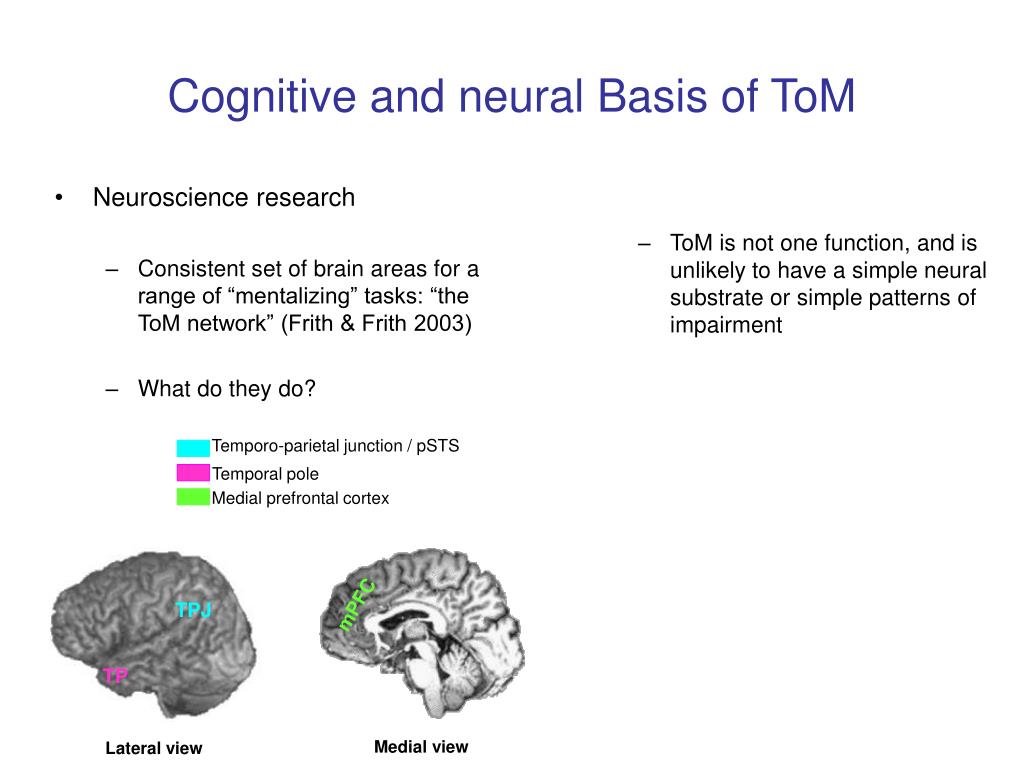 Cognitive and neural Basis of ToM

• Neuroscience research

– Consistent set of brain areas for a range of “mentalizing” tasks: “the ToM network” (Frith & Frith 2003)

– What do they do?

Temporo-parietal junction / pSTS
Temporal pole
Medial prefrontal cortex

TPJ
TP
mPFC

Lateral view
Medial view

– ToM is not one function, and is unlikely to have a simple neural substrate or simple patterns of impairment